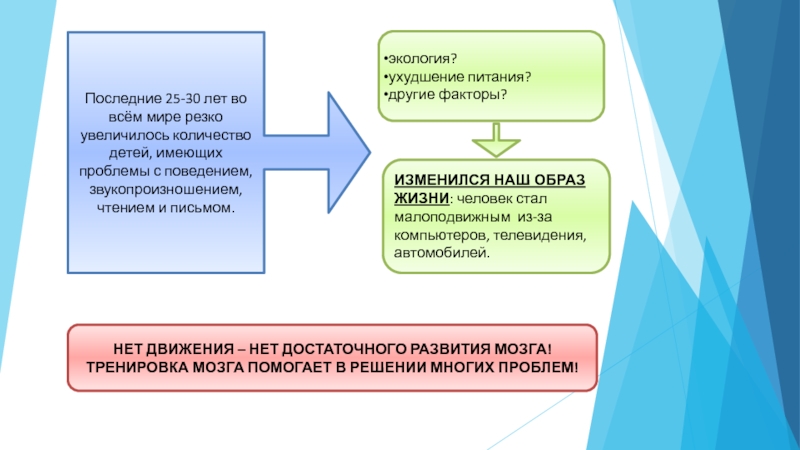 Последние 25-30 лет во всём мире резко увеличилось количество детей, имеющих проблемы с поведением, звукопроизношением, чтением и письмом.

•экология?
•ухудшение питания?
•другие факторы?

ИЗМЕНИЛСЯ НАШ ОБРАЗ ЖИЗНИ: человек стал малоподвижным из-за компьютеров, телевидения, автомобилей.

НЕТ ДВИЖЕНИЯ – НЕТ ДОСТАТОЧНОГО РАЗВИТИЯ МОЗГА!
ТРЕНИРОВКА МОЗГА ПОМОГАЕТ В РЕШЕНИИ МНОГИХ ПРОБЛЕМ!